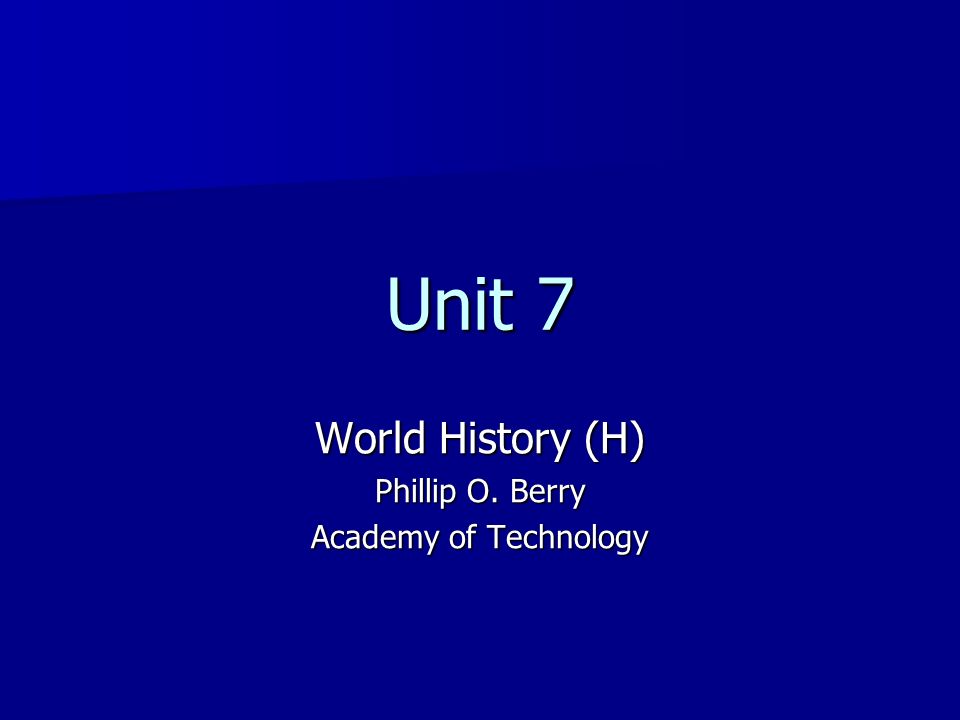 Unit 7

World History (H)
Phillip O. Berry
Academy of Technology